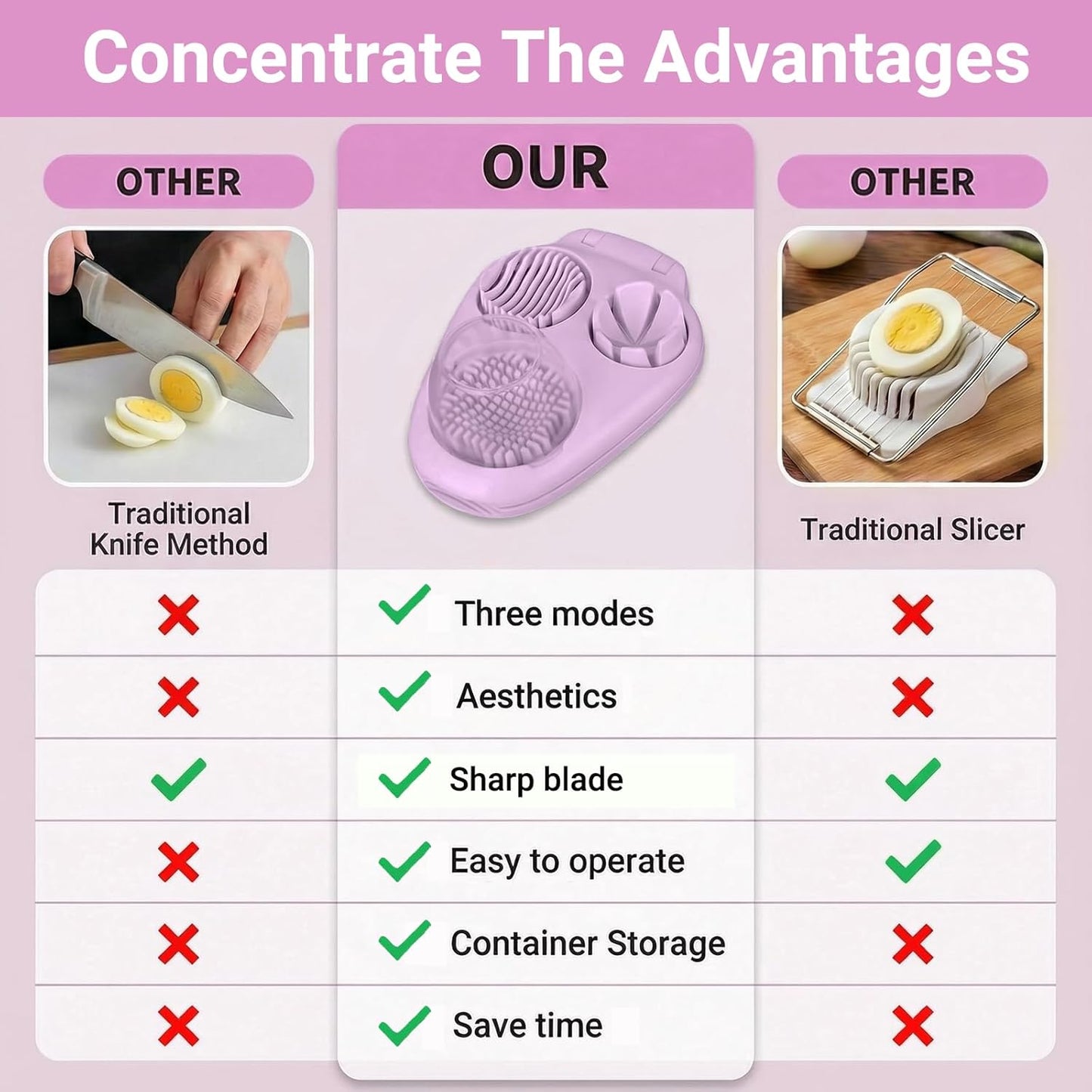 Concentrate The Advantages

| OTHER | OUR | OTHER |
|---|---|---|
| Traditional Knife Method | | Traditional Slicer |
| ✗ | ✓ Three modes | ✗ |
| ✗ | ✓ Aesthetics | ✗ |
| ✓ | ✓ Sharp blade | ✓ |
| ✗ | ✓ Easy to operate | ✓ |
| ✗ | ✓ Container Storage | ✗ |
| ✗ | ✓ Save time | ✗ |